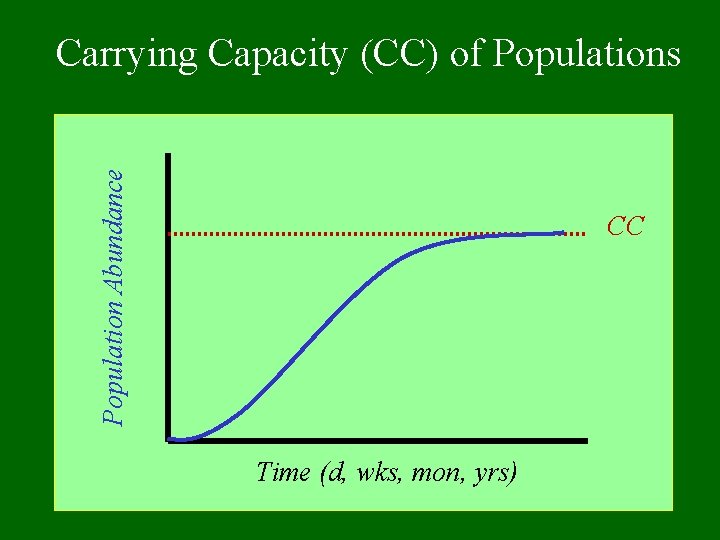 Carrying Capacity (CC) of Populations

Population Abundance

CC

Time (d, wks, mon, yrs)